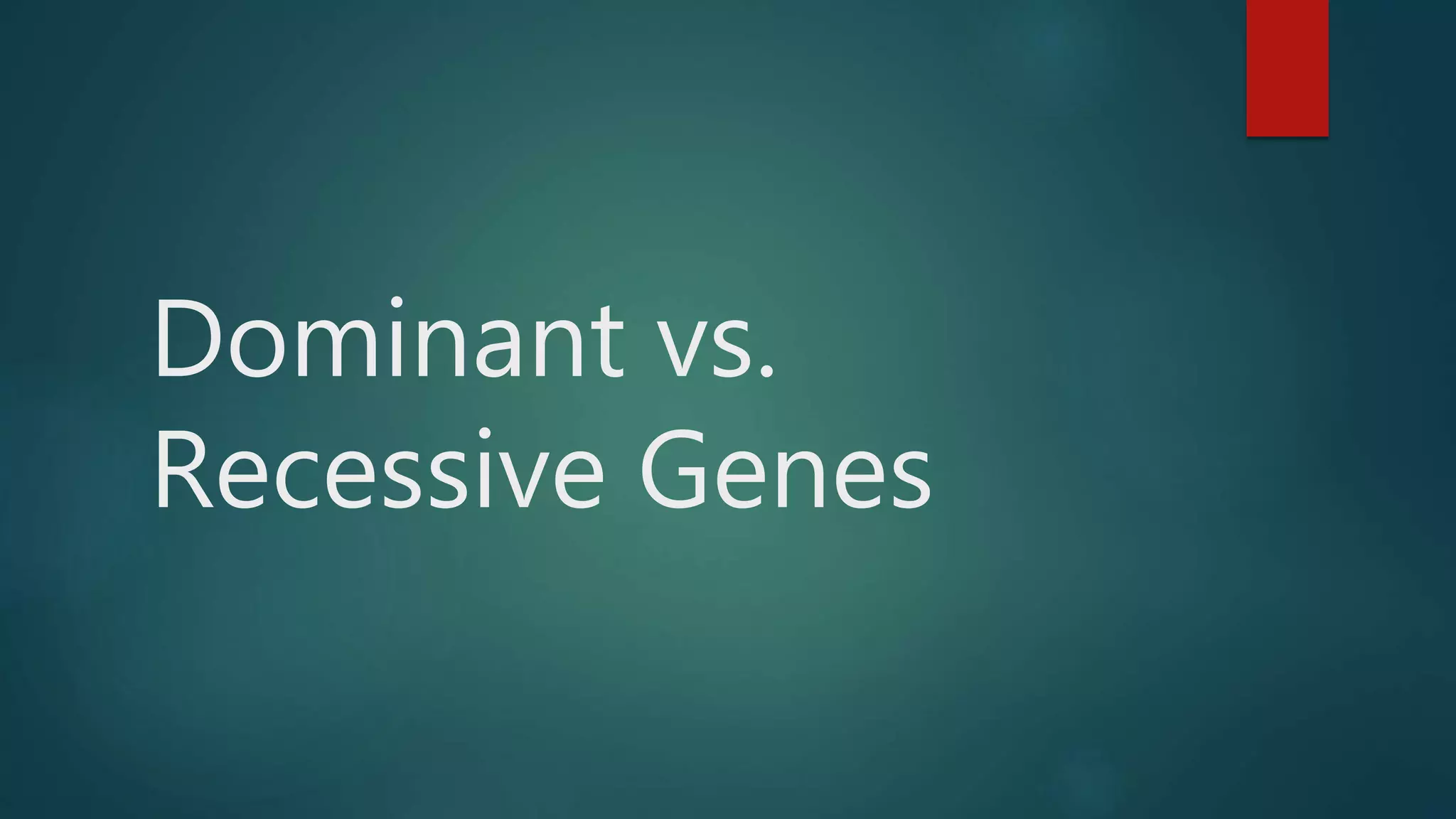 Dominant vs. Recessive Genes